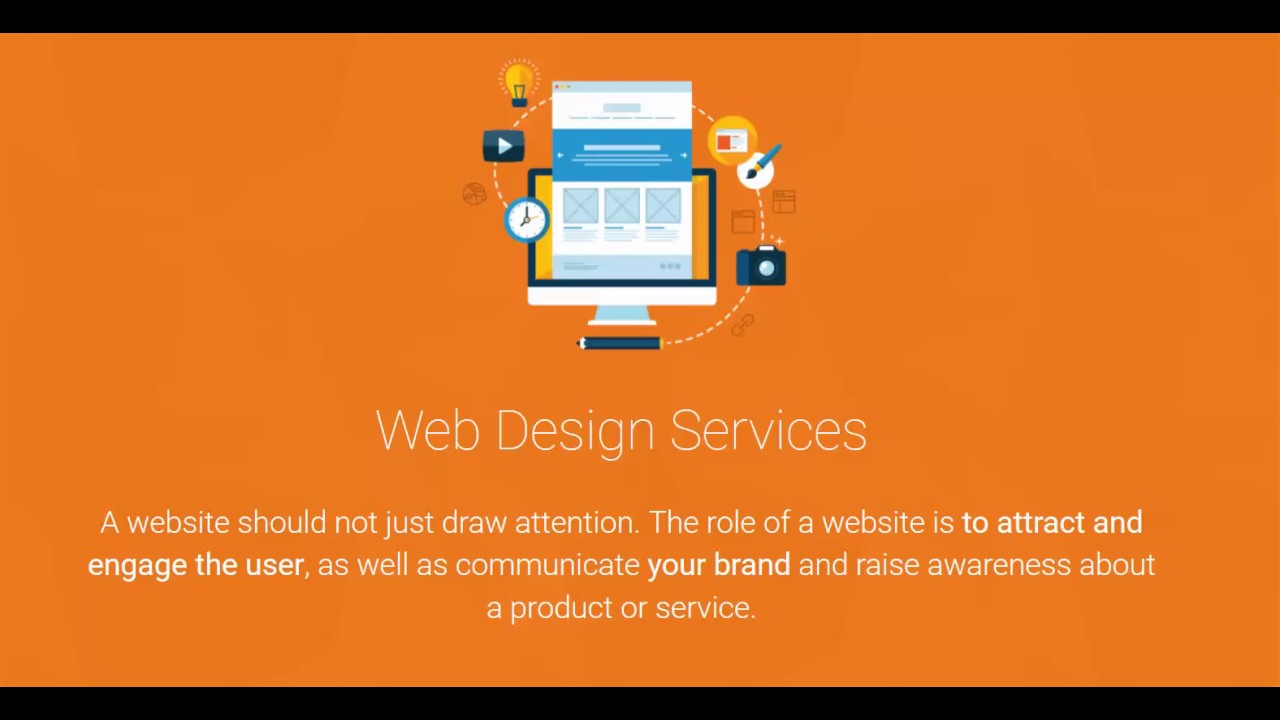 Web Design Services

A website should not just draw attention. The role of a website is to attract and engage the user, as well as communicate your brand and raise awareness about a product or service.